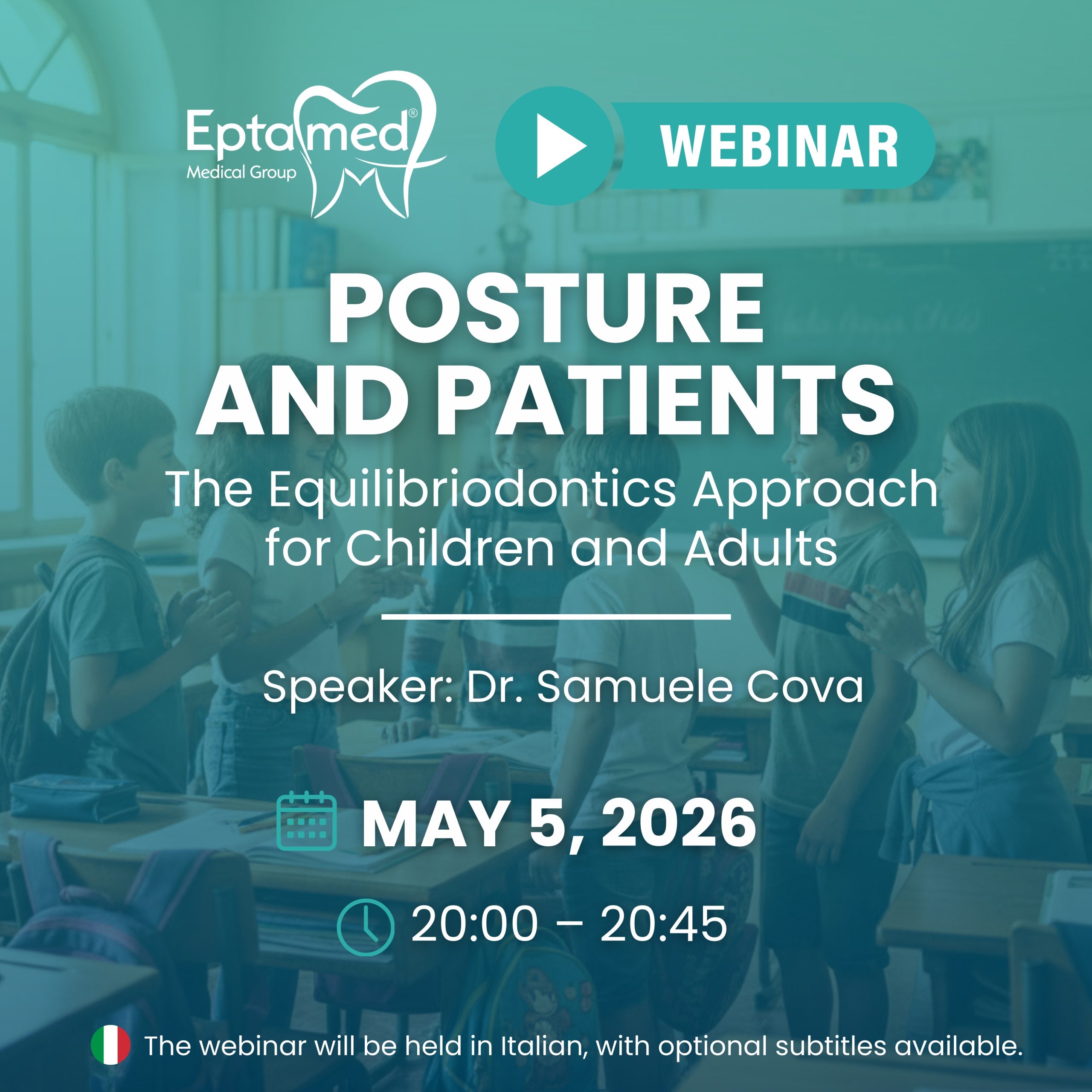 Eptamed®
Medical Group

WEBINAR

POSTURE AND PATIENTS

The Equilibriodontics Approach for Children and Adults

Speaker: Dr. Samuele Cova

MAY 5, 2026

20:00 – 20:45

The webinar will be held in Italian, with optional subtitles available.